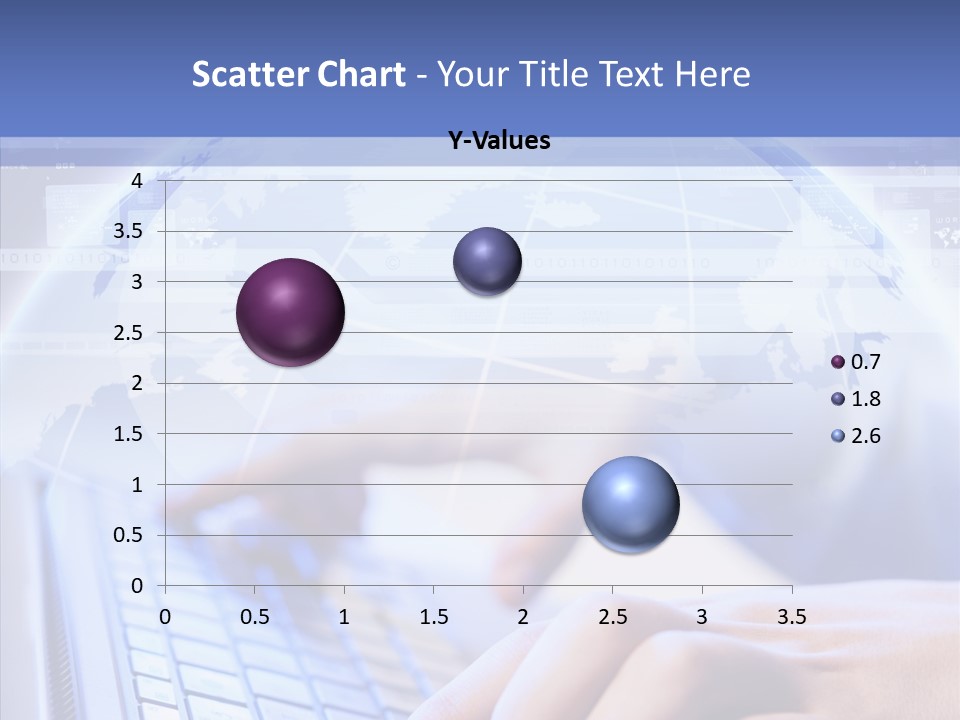 Scatter Chart - Your Title Text Here

Y-Values

4
3.5
3
2.5
2
1.5
1
0.5
0

0 0.5 1 1.5 2 2.5 3 3.5

0.7
1.8
2.6